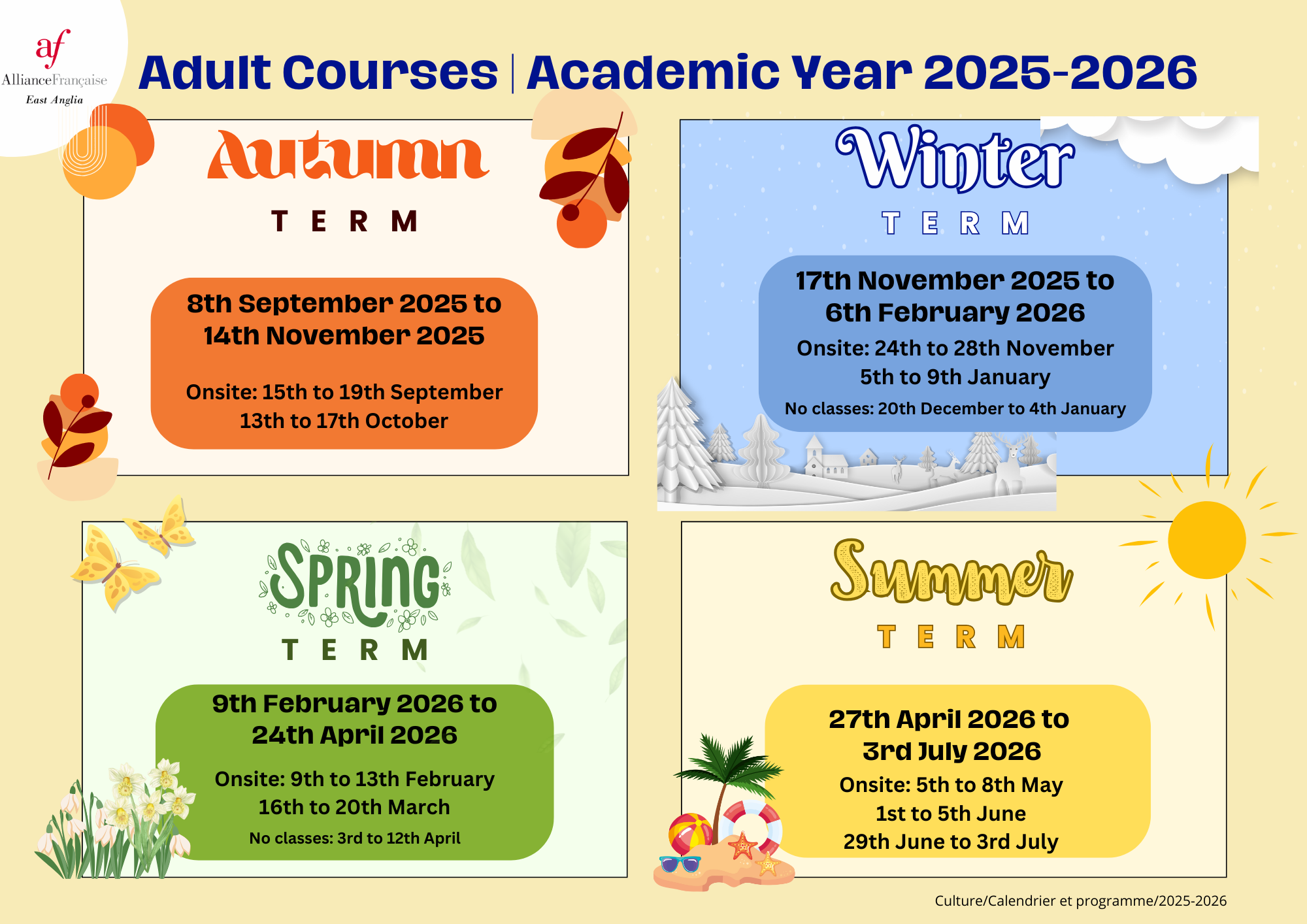 af
AllianceFrançaise
East Anglia

Adult Courses | Academic Year 2025-2026

Autumn
TERM

8th September 2025 to
14th November 2025

Onsite: 15th to 19th September
13th to 17th October

Winter
TERM

17th November 2025 to
6th February 2026
Onsite: 24th to 28th November
5th to 9th January
No classes: 20th December to 4th January

SPRING
TERM

9th February 2026 to
24th April 2026
Onsite: 9th to 13th February
16th to 20th March
No classes: 3rd to 12th April

Summer
TERM

27th April 2026 to
3rd July 2026
Onsite: 5th to 8th May
1st to 5th June
29th June to 3rd July

Culture/Calendrier et programme/2025-2026